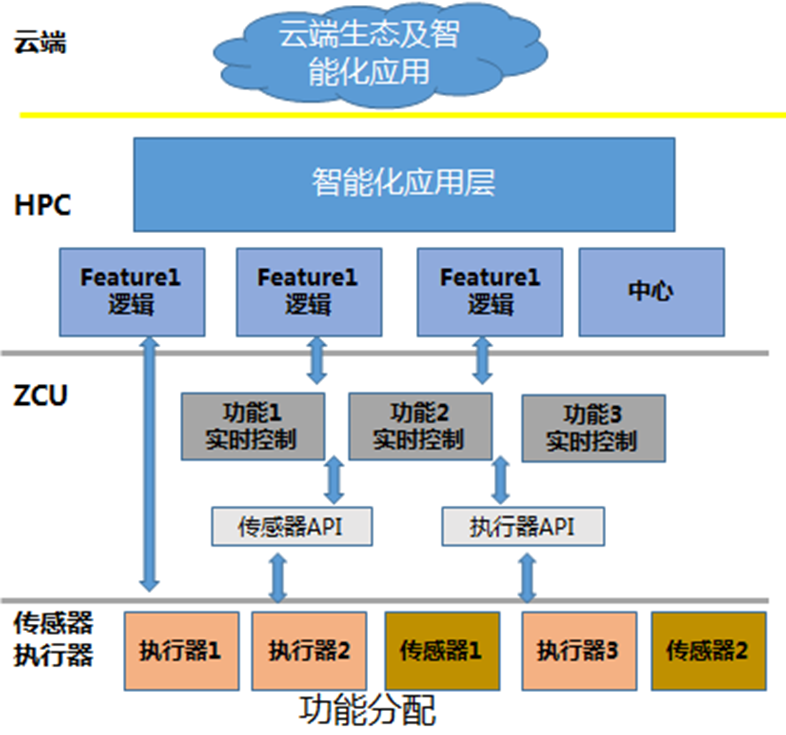 云端

云端生态及智能化应用

HPC

智能化应用层

Feature1 逻辑

Feature1 逻辑

Feature1 逻辑

中心

ZCU

功能1 实时控制

功能2 实时控制

功能3 实时控制

传感器API

执行器API

传感器 执行器

执行器1

执行器2

传感器1

执行器3

传感器2

功能分配